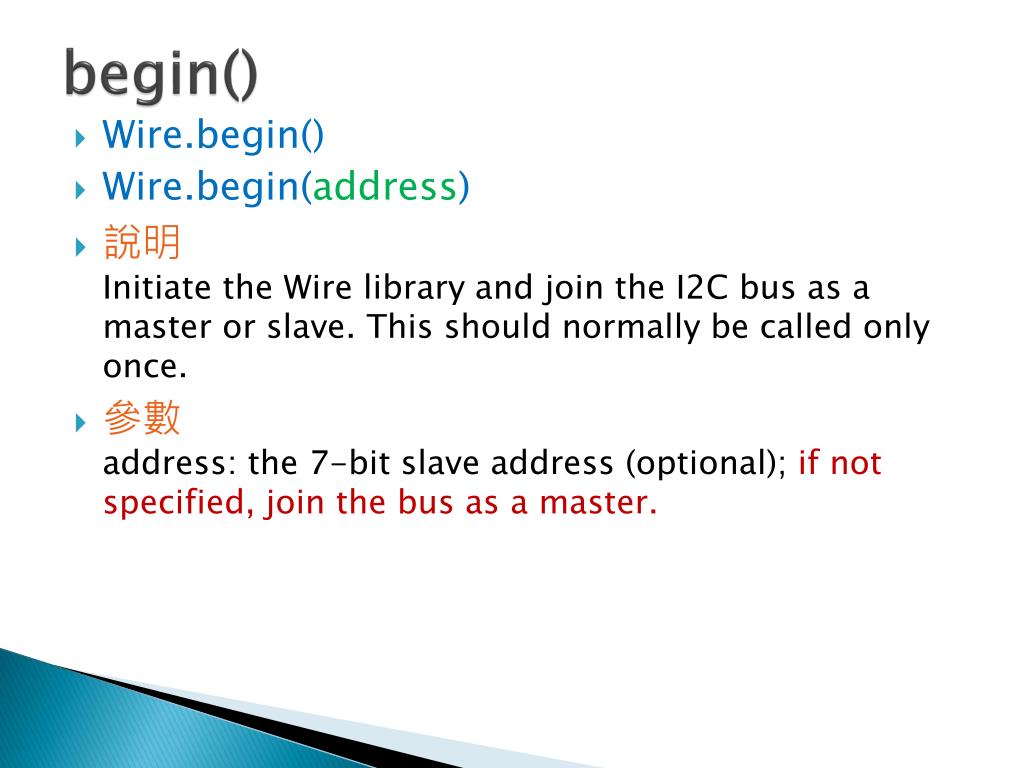 begin()

Wire.begin()

Wire.begin(address)

說明
Initiate the Wire library and join the I2C bus as a master or slave. This should normally be called only once.

參數
address: the 7-bit slave address (optional); if not specified, join the bus as a master.